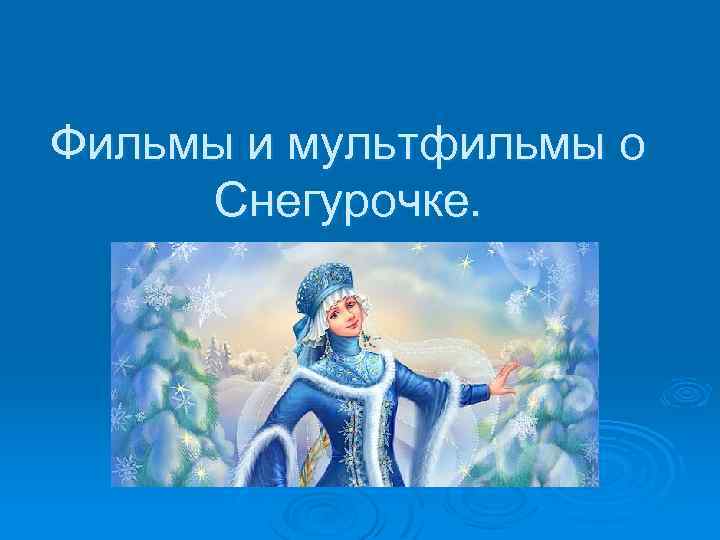 Фильмы и мультфильмы о Снегурочке.